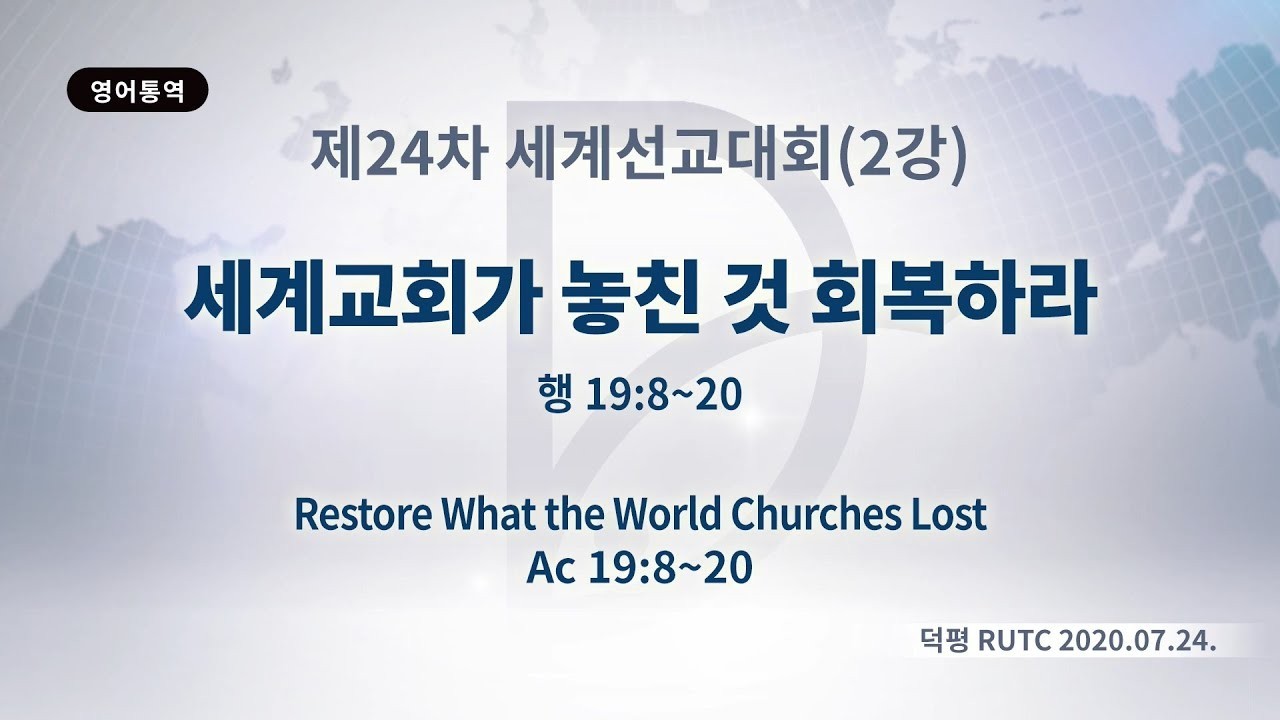 영어통역

제24차 세계선교대회(2강)

세계교회가 놓친 것 회복하라

행 19:8~20

Restore What the World Churches Lost
Ac 19:8~20

덕평 RUTC 2020.07.24.